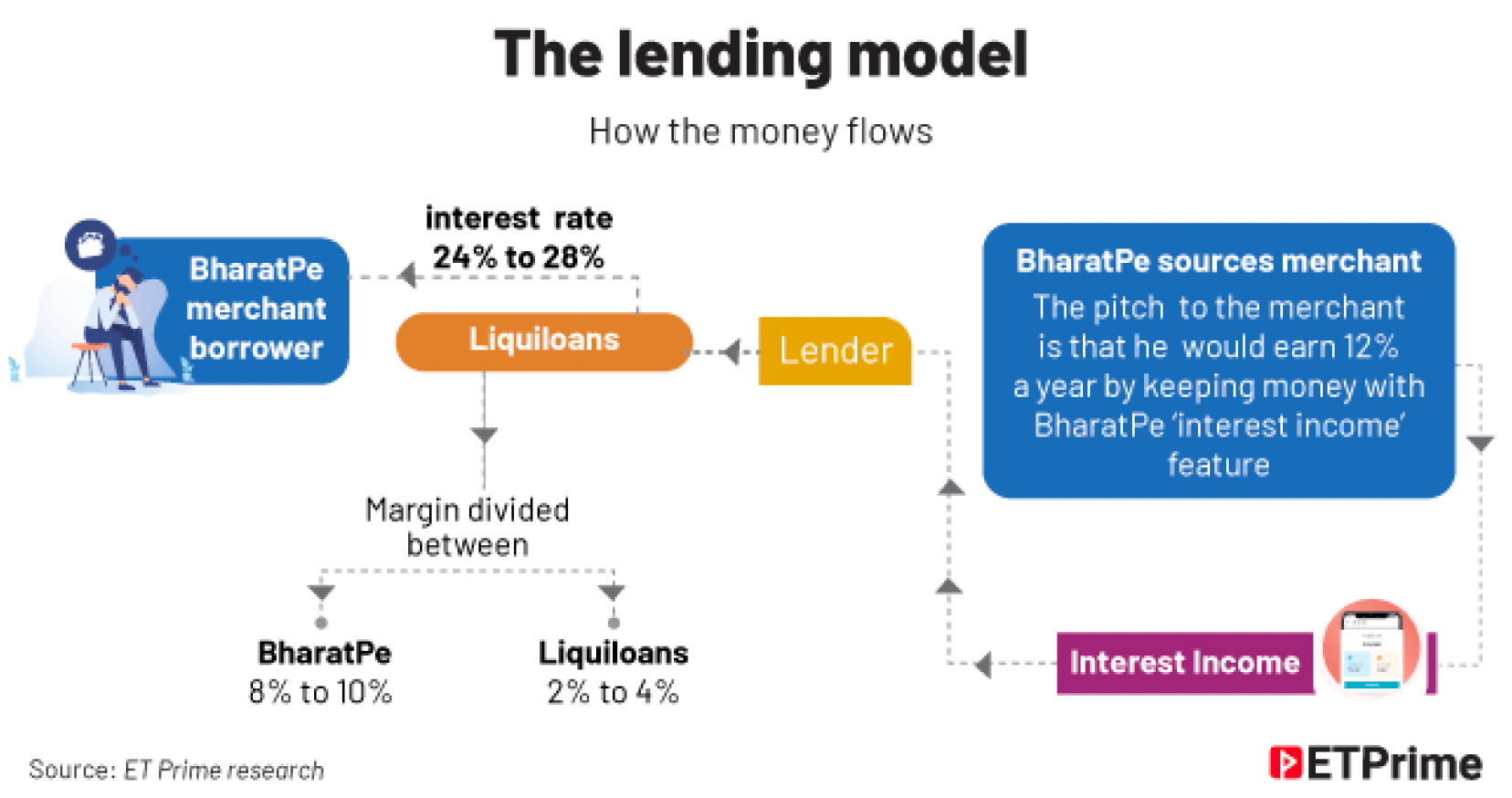 The lending model

How the money flows

BharatPe merchant borrower

interest rate 24% to 28%

Liquiloans

Lender

BharatPe sources merchant

The pitch to the merchant is that he would earn 12% a year by keeping money with BharatPe 'interest income' feature

Margin divided between

BharatPe
8% to 10%

Liquiloans
2% to 4%

Interest Income

Source: ET Prime research

ETPrime